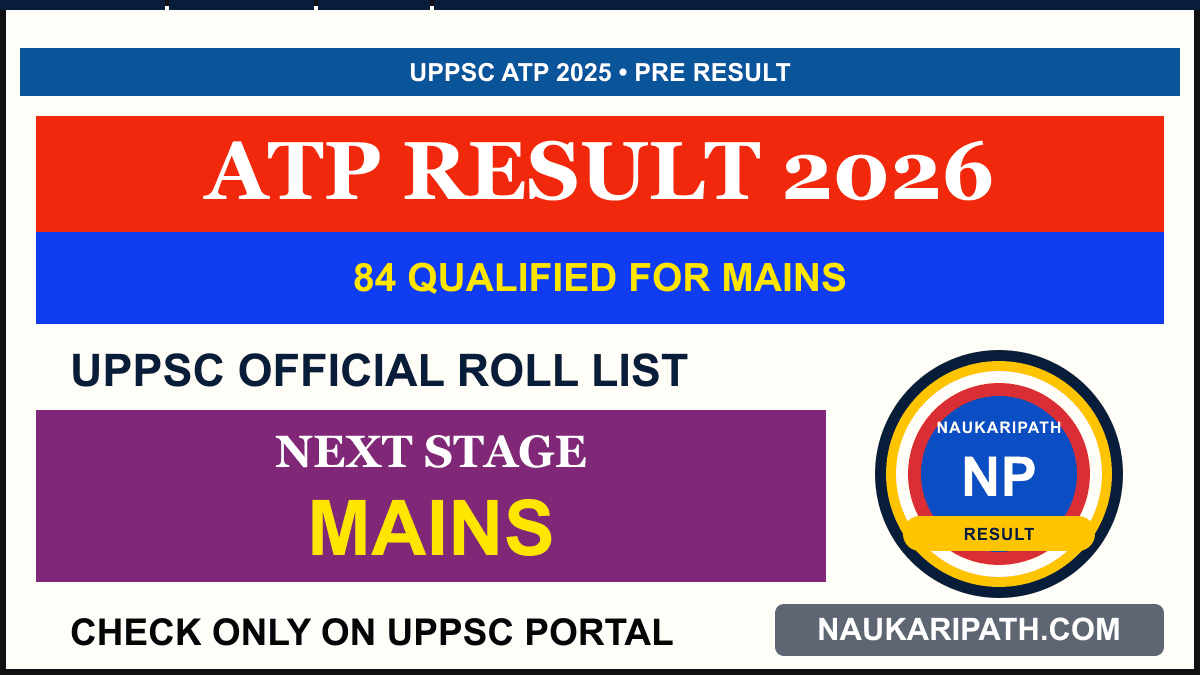 UPPSC ATP 2025 • PRE RESULT

ATP RESULT 2026

84 QUALIFIED FOR MAINS

UPPSC OFFICIAL ROLL LIST

NEXT STAGE
MAINS

NAUKARIPATH
NP
RESULT

CHECK ONLY ON UPPSC PORTAL

NAUKARIPATH.COM